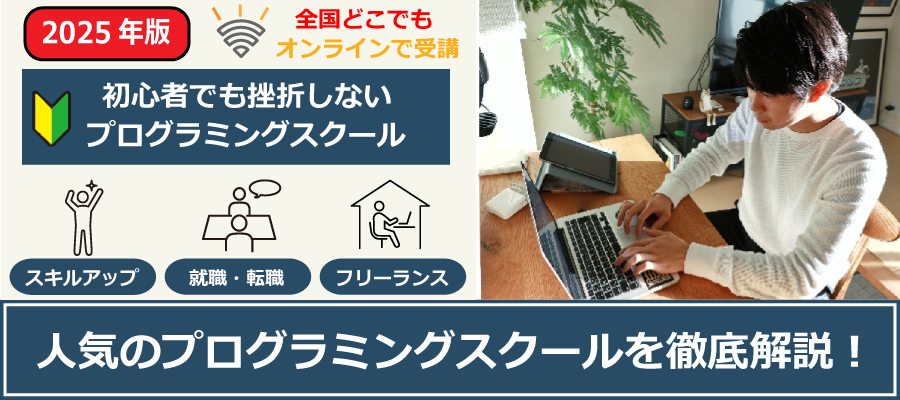 2025 年版

全国どこでも
オンラインで受講

初心者でも挫折しない
プログラミングスクール

スキルアップ

就職・転職

フリーランス

人気のプログラミングスクールを徹底解説！